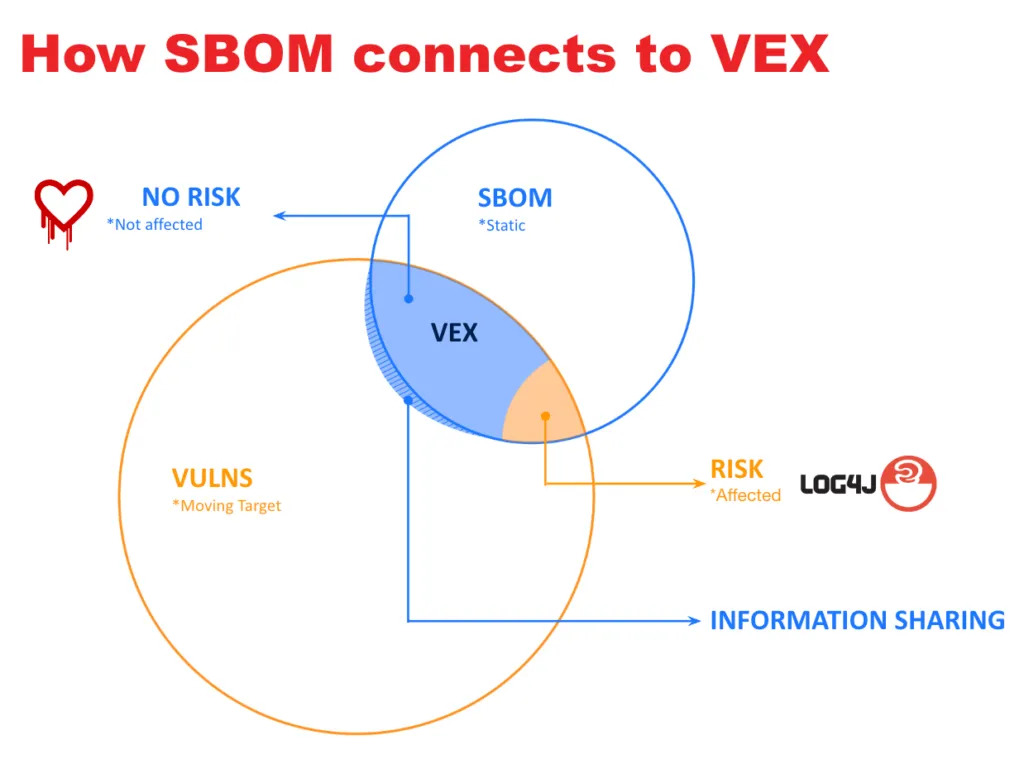 How SBOM connects to VEX

NO RISK
*Not affected

SBOM
*Static

VEX

VULNS
*Moving Target

RISK
*Affected

LOG4J

INFORMATION SHARING